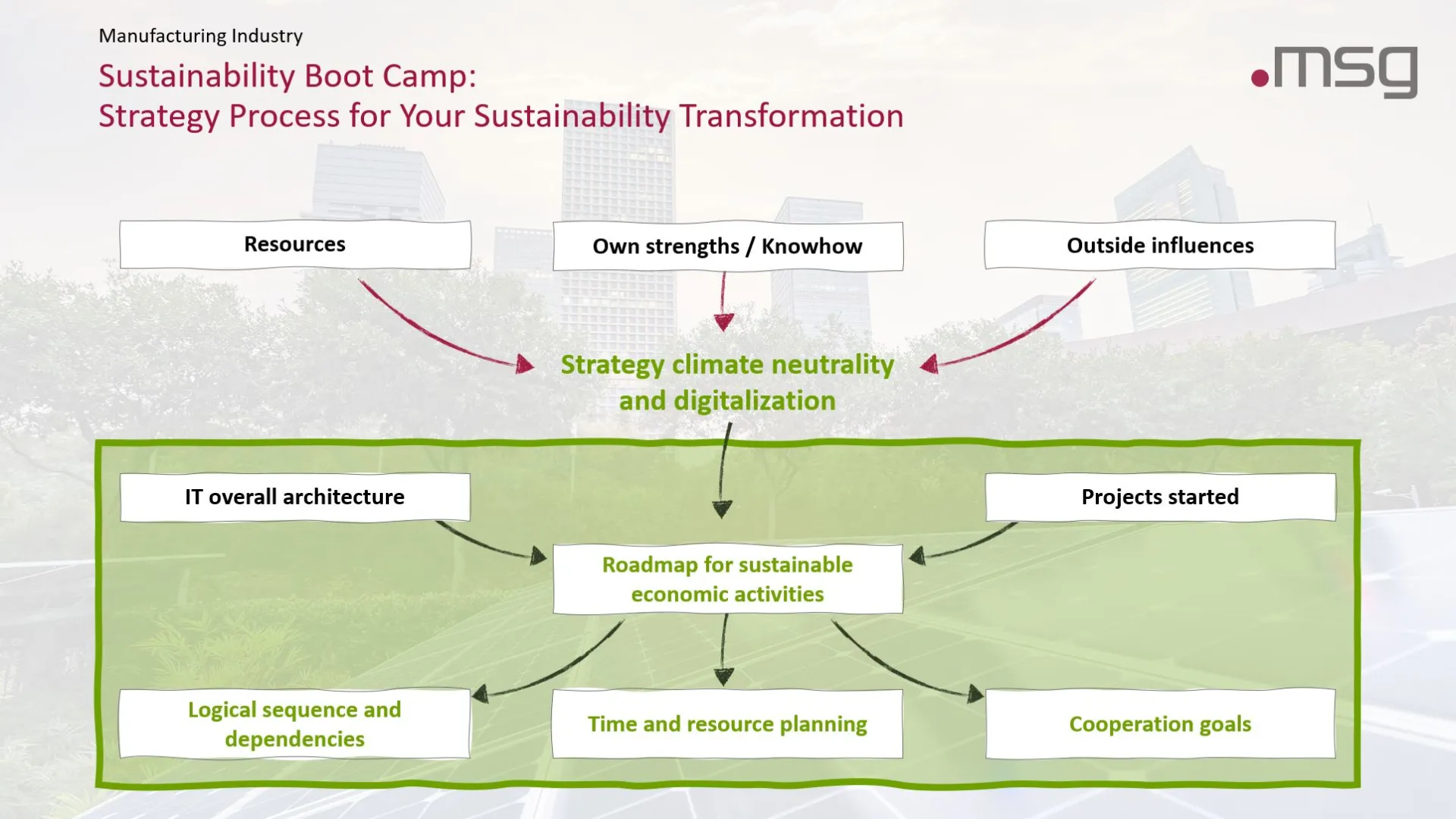 Manufacturing Industry

Sustainability Boot Camp:
Strategy Process for Your Sustainability Transformation

.msg

Resources

Own strengths / Knowhow

Outside influences

Strategy climate neutrality and digitalization

IT overall architecture

Projects started

Roadmap for sustainable economic activities

Logical sequence and dependencies

Time and resource planning

Cooperation goals